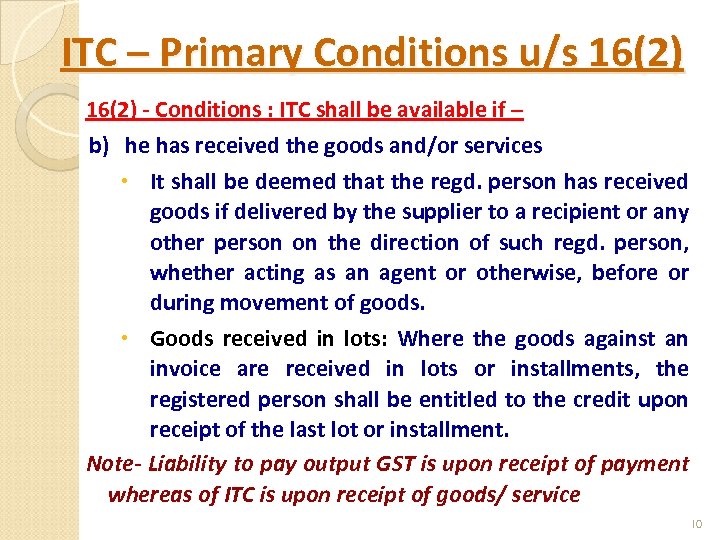 ITC – Primary Conditions u/s 16(2)

16(2) - Conditions : ITC shall be available if –

b) he has received the goods and/or services

• It shall be deemed that the regd. person has received goods if delivered by the supplier to a recipient or any other person on the direction of such regd. person, whether acting as an agent or otherwise, before or during movement of goods.

• Goods received in lots: Where the goods against an invoice are received in lots or installments, the registered person shall be entitled to the credit upon receipt of the last lot or installment.

Note- Liability to pay output GST is upon receipt of payment whereas of ITC is upon receipt of goods/ service

10